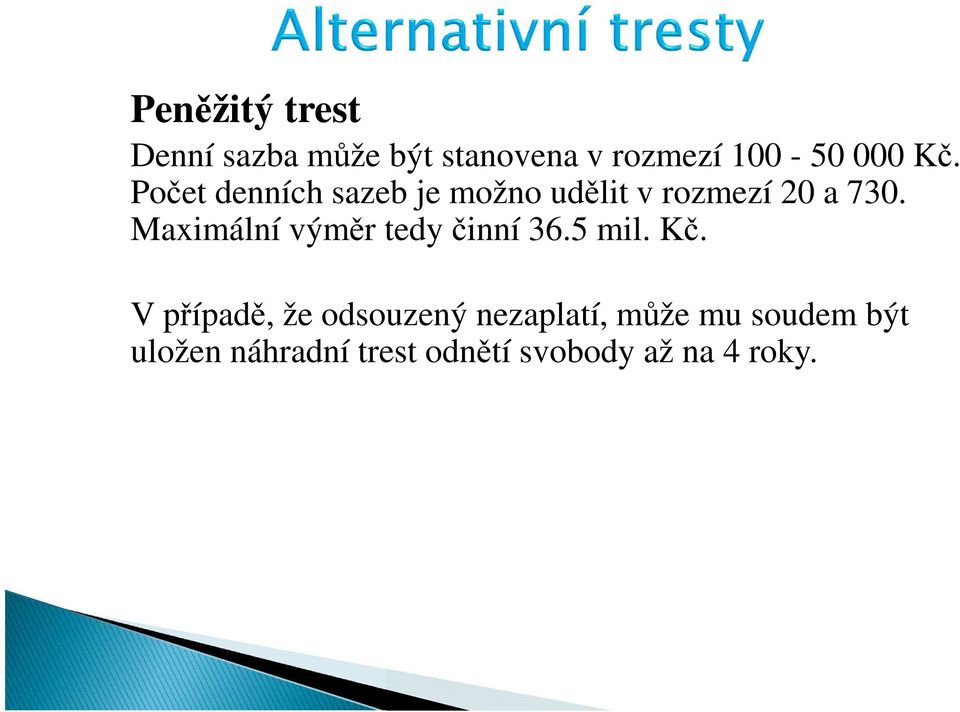 Alternativní tresty

Peněžitý trest

Denní sazba může být stanovena v rozmezí 100 - 50 000 Kč. Počet denních sazeb je možno udělit v rozmezí 20 a 730. Maximální výměr tedy činní 36.5 mil. Kč.

V případě, že odsouzený nezaplatí, může mu soudem být uložen náhradní trest odnětí svobody až na 4 roky.